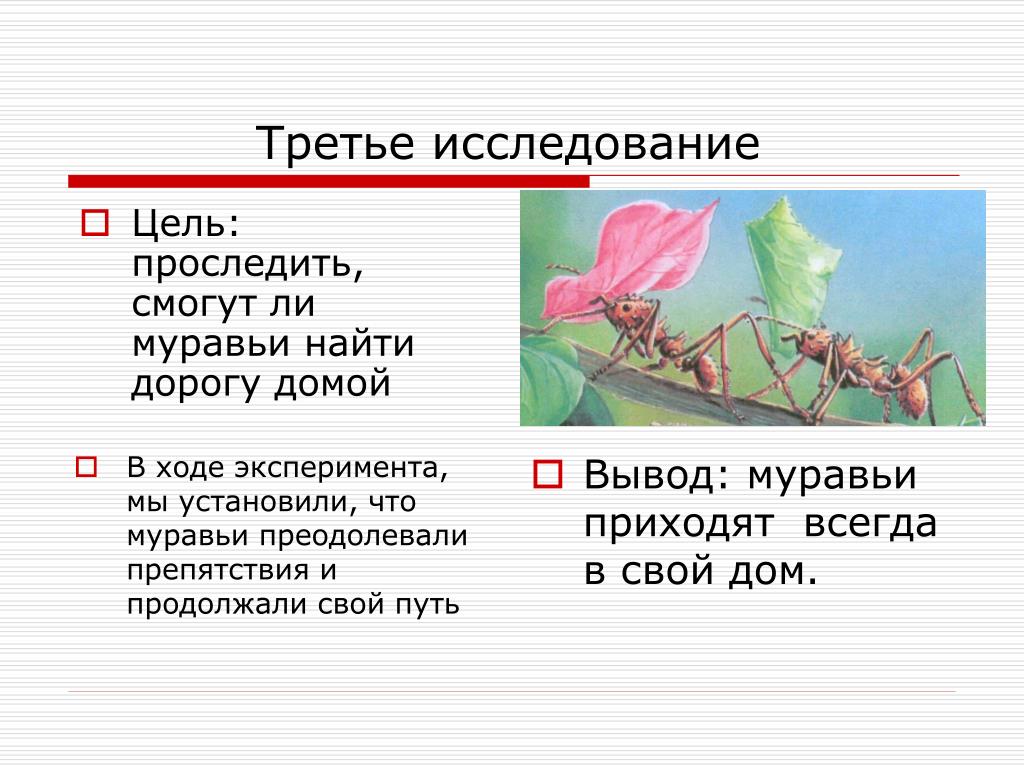 Третье исследование

Цель: проследить, смогут ли муравьи найти дорогу домой

В ходе эксперимента, мы установили, что муравьи преодолевали препятствия и продолжали свой путь

Вывод: муравьи приходят всегда в свой дом.